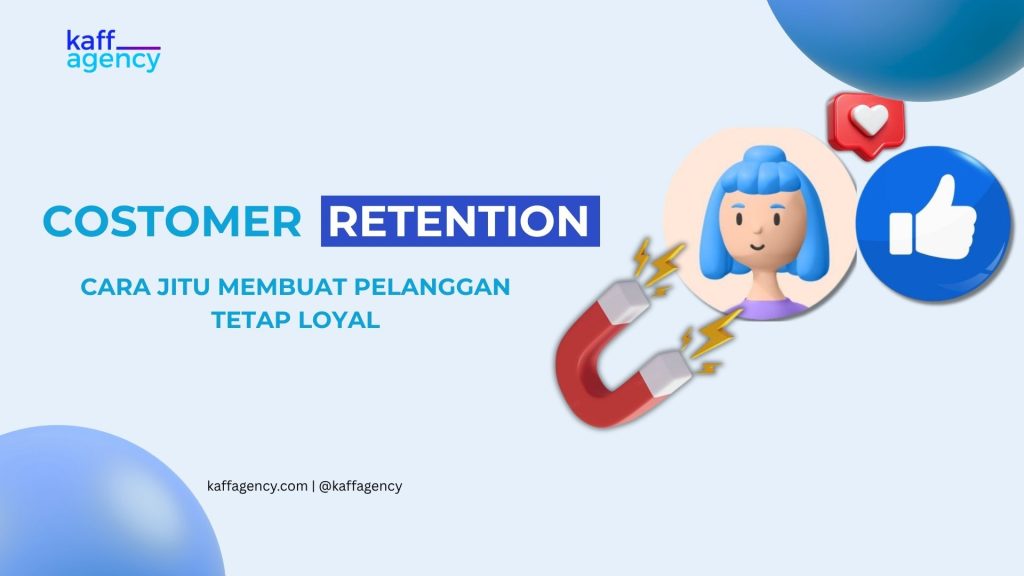 kaff agency

COSTOMER RETENTION

CARA JITU MEMBUAT PELANGGAN TETAP LOYAL

kaffagency.com | @kaffagency